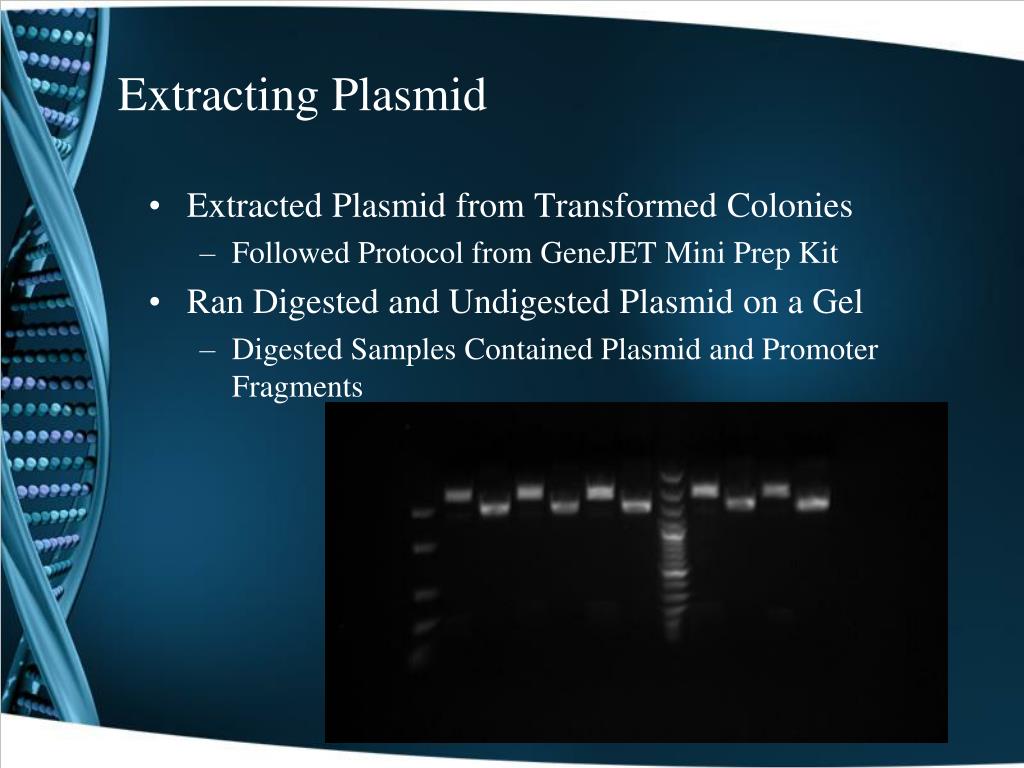 Extracting Plasmid

• Extracted Plasmid from Transformed Colonies
– Followed Protocol from GeneJET Mini Prep Kit
• Ran Digested and Undigested Plasmid on a Gel
– Digested Samples Contained Plasmid and Promoter Fragments